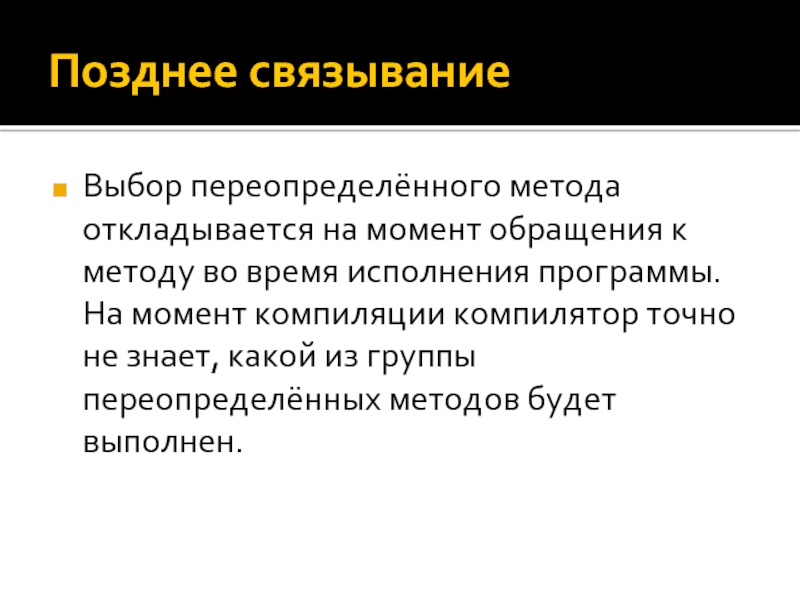 Позднее связывание

Выбор переопределённого метода откладывается на момент обращения к методу во время исполнения программы. На момент компиляции компилятор точно не знает, какой из группы переопределённых методов будет выполнен.